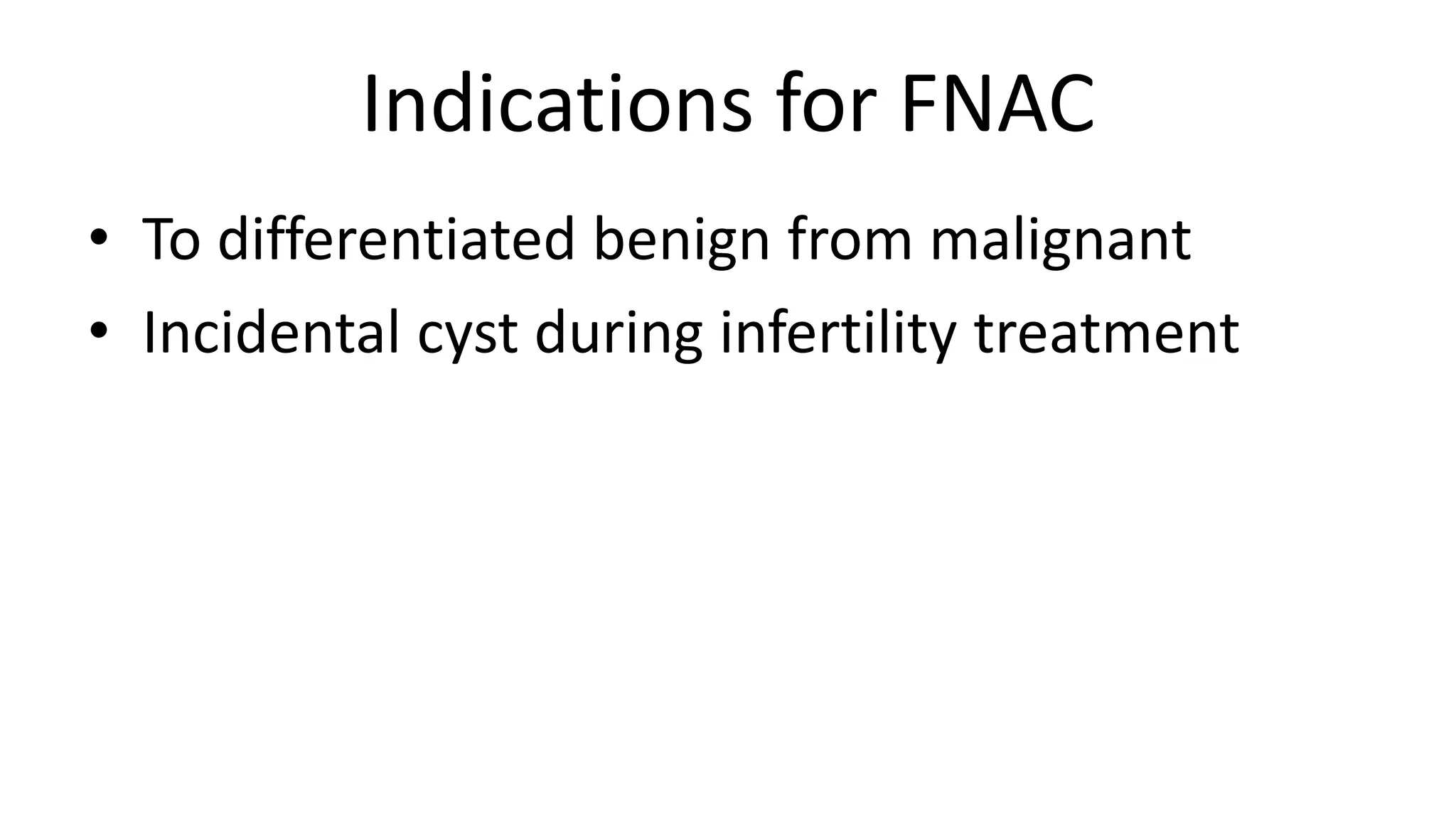 Indications for FNAC

• To differentiated benign from malignant
• Incidental cyst during infertility treatment